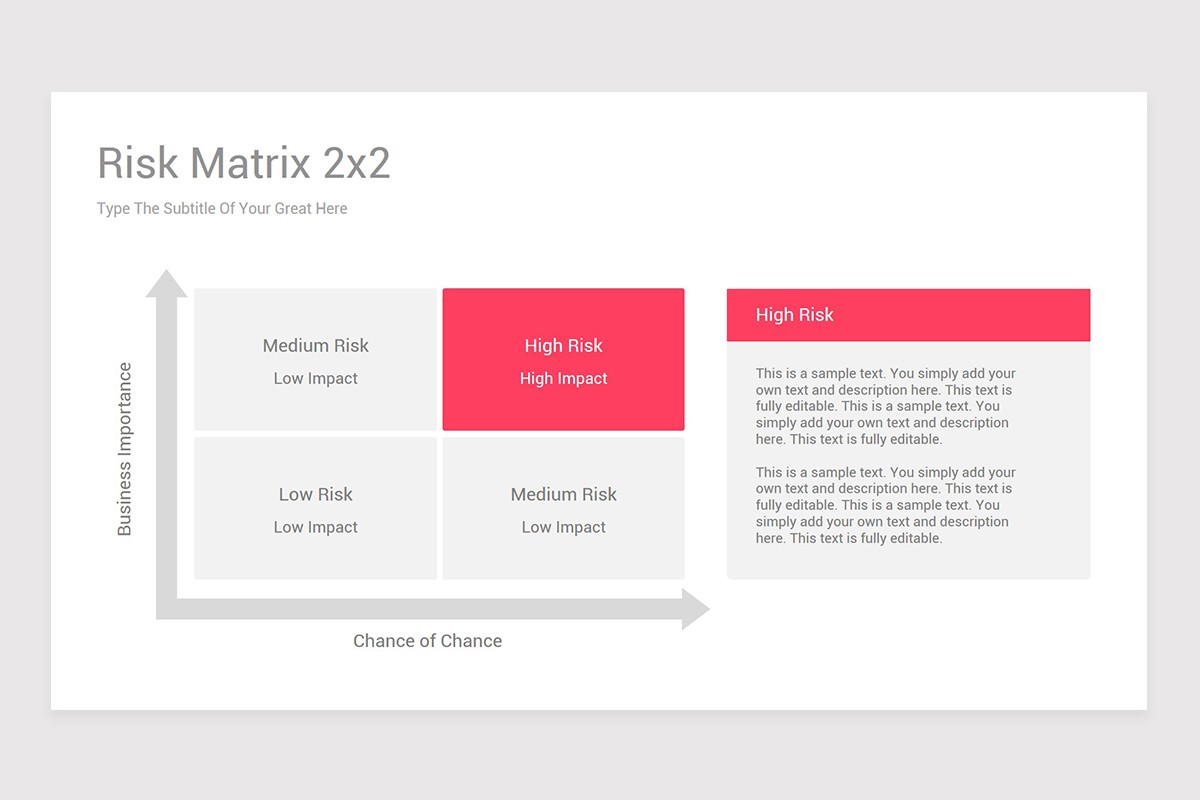 Risk Matrix 2x2

Type The Subtitle Of Your Great Here

Business Importance

Medium Risk
Low Impact

High Risk
High Impact

Low Risk
Low Impact

Medium Risk
Low Impact

Chance of Chance

High Risk

This is a sample text. You simply add your own text and description here. This text is fully editable. This is a sample text. You simply add your own text and description here. This text is fully editable.

This is a sample text. You simply add your own text and description here. This text is fully editable. This is a sample text. You simply add your own text and description here. This text is fully editable.